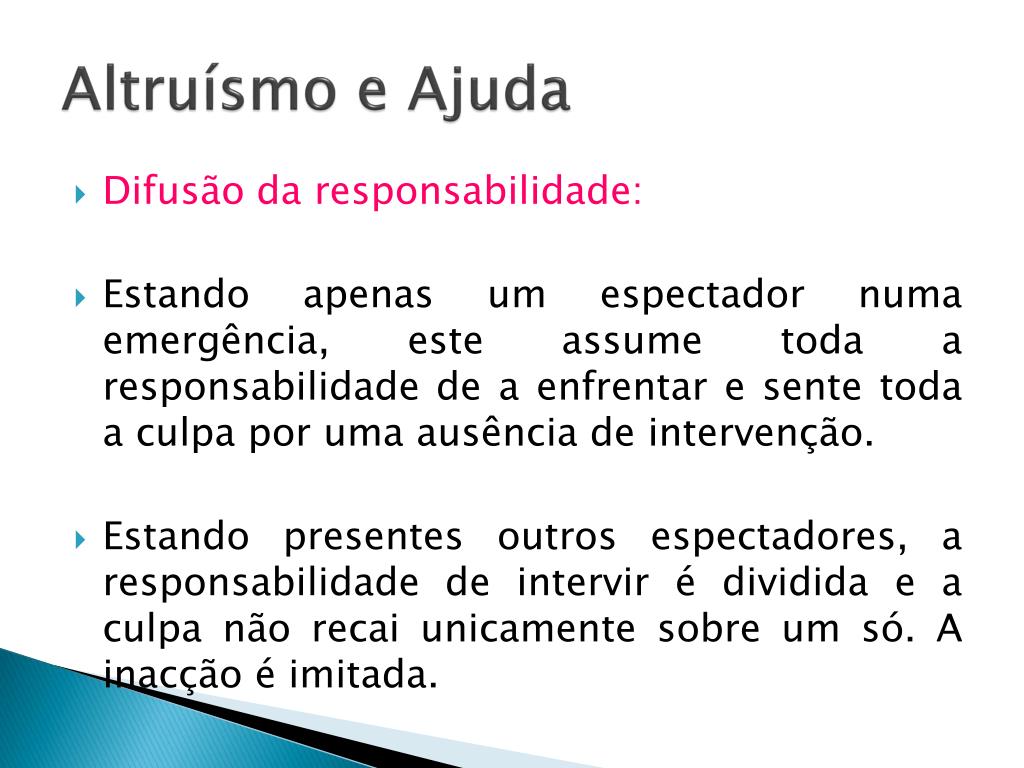 Altruísmo e Ajuda

Difusão da responsabilidade:

Estando apenas um espectador numa emergência, este assume toda a responsabilidade de a enfrentar e sente toda a culpa por uma ausência de intervenção.

Estando presentes outros espectadores, a responsabilidade de intervir é dividida e a culpa não recai unicamente sobre um só. A inacção é imitada.